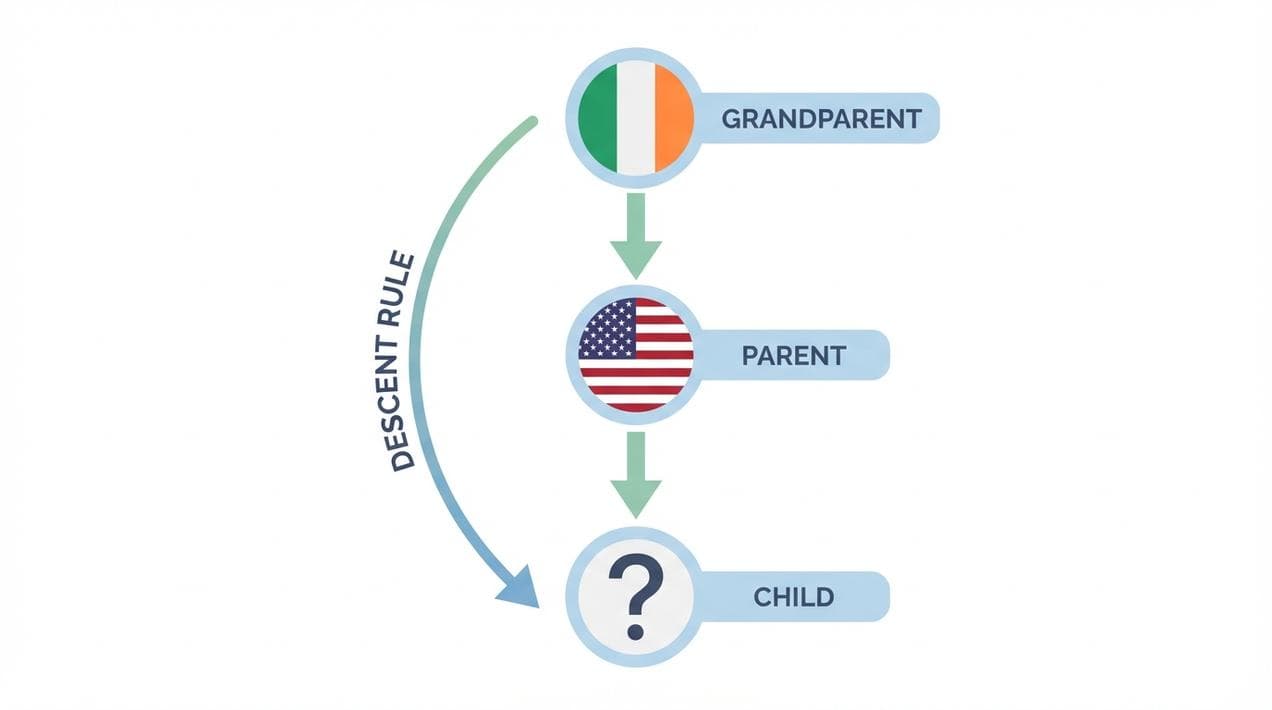 GRANDPARENT

DESCENT RULE

PARENT

?

CHILD